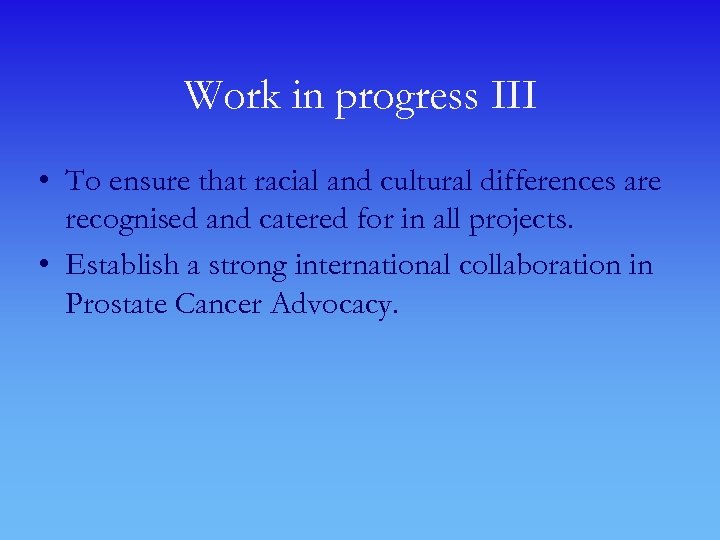 Work in progress III

• To ensure that racial and cultural differences are recognised and catered for in all projects.
• Establish a strong international collaboration in Prostate Cancer Advocacy.